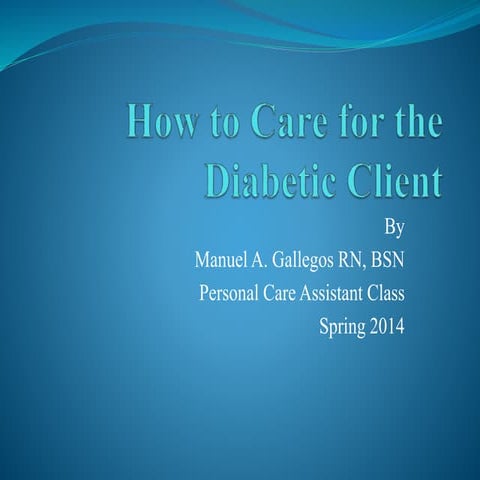 How to Care for the Diabetic Client

By
Manuel A. Gallegos RN, BSN
Personal Care Assistant Class
Spring 2014